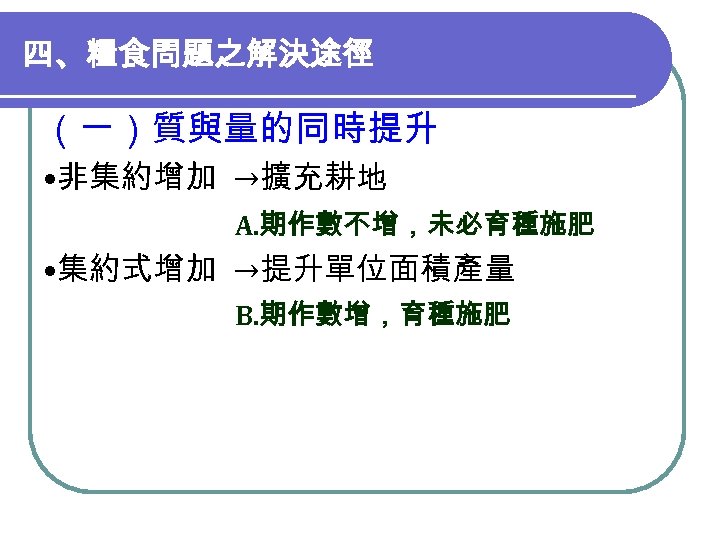 四、糧食問題之解決途徑

（一）質與量的同時提升

•非集約增加 →擴充耕地

A.期作數不增，未必育種施肥

•集約式增加 →提升單位面積產量

B.期作數增，育種施肥